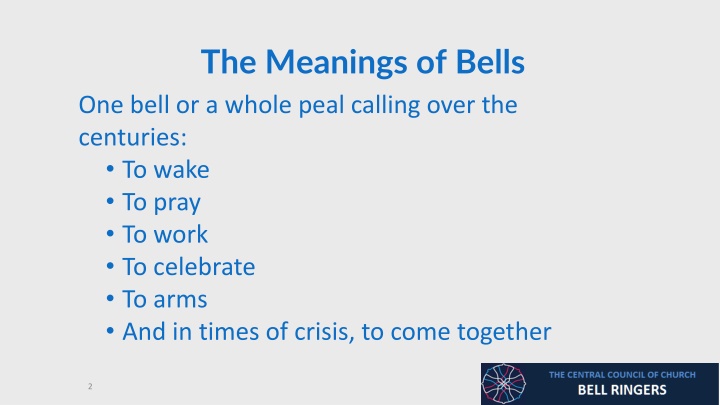 The Meanings of Bells

One bell or a whole peal calling over the centuries:

• To wake
• To pray
• To work
• To celebrate
• To arms
• And in times of crisis, to come together

2

THE CENTRAL COUNCIL OF CHURCH
BELL RINGERS